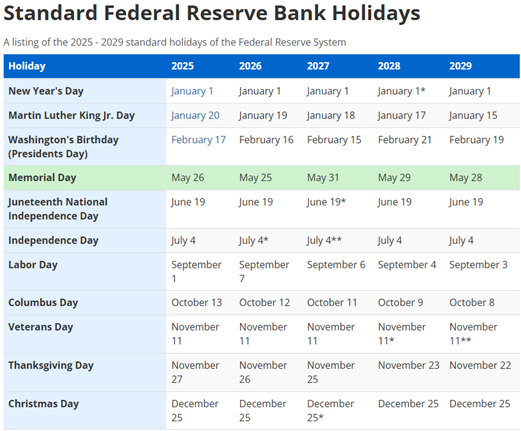 Standard Federal Reserve Bank Holidays

A listing of the 2025 - 2029 standard holidays of the Federal Reserve System

| Holiday | 2025 | 2026 | 2027 | 2028 | 2029 |
|---|---|---|---|---|---|
| New Year's Day | January 1 | January 1 | January 1 | January 1* | January 1 |
| Martin Luther King Jr. Day | January 20 | January 19 | January 18 | January 17 | January 15 |
| Washington's Birthday (Presidents Day) | February 17 | February 16 | February 15 | February 21 | February 19 |
| Memorial Day | May 26 | May 25 | May 31 | May 29 | May 28 |
| Juneteenth National Independence Day | June 19 | June 19 | June 19* | June 19 | June 19 |
| Independence Day | July 4 | July 4* | July 4** | July 4 | July 4 |
| Labor Day | September 1 | September 7 | September 6 | September 4 | September 3 |
| Columbus Day | October 13 | October 12 | October 11 | October 9 | October 8 |
| Veterans Day | November 11 | November 11 | November 11 | November 11* | November 11** |
| Thanksgiving Day | November 27 | November 26 | November 25 | November 23 | November 22 |
| Christmas Day | December 25 | December 25 | December 25* | December 25 | December 25 |